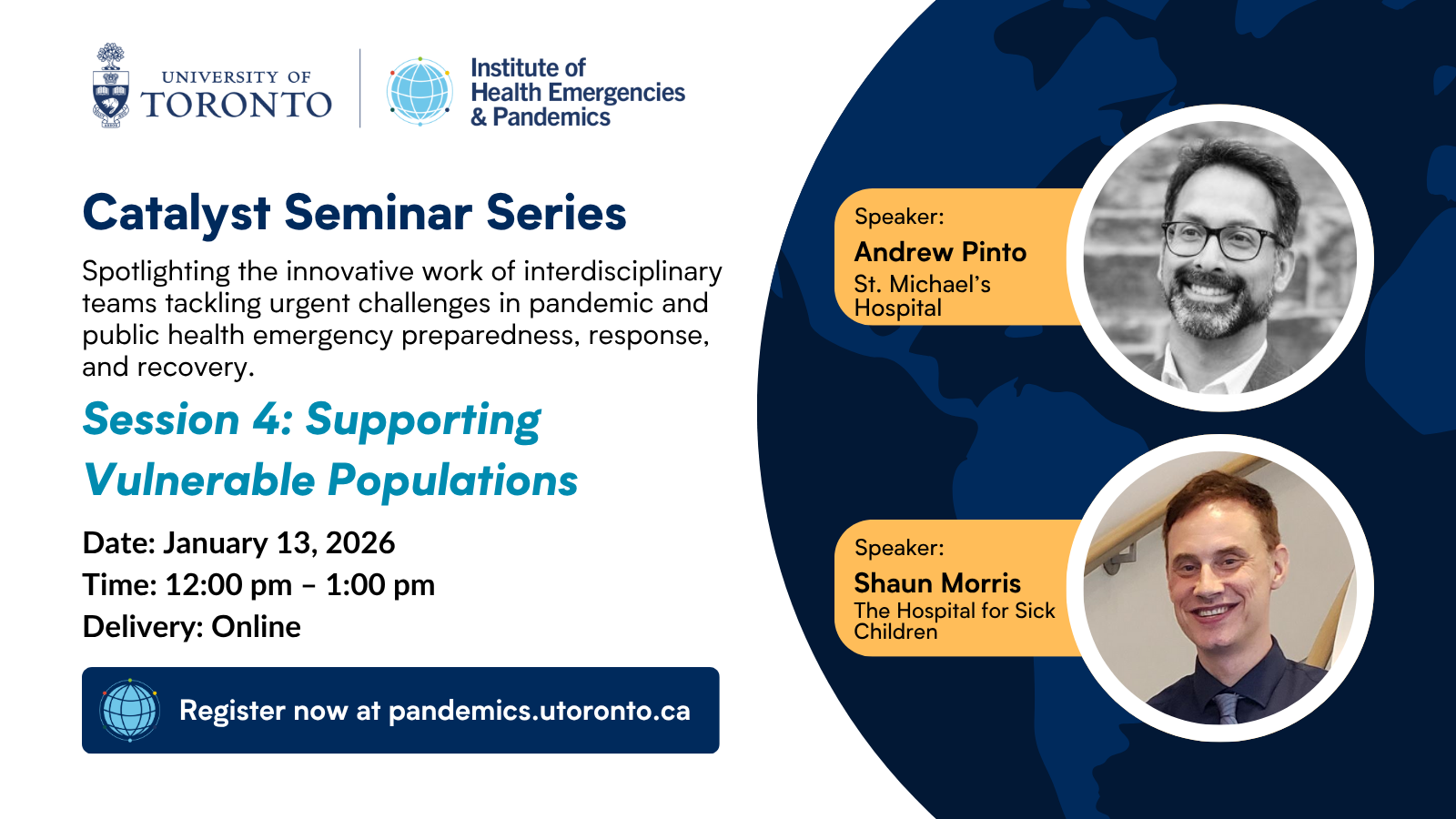 UNIVERSITY OF TORONTO

Institute of Health Emergencies & Pandemics

Catalyst Seminar Series

Spotlighting the innovative work of interdisciplinary teams tackling urgent challenges in pandemic and public health emergency preparedness, response, and recovery.

Session 4: Supporting Vulnerable Populations

Date: January 13, 2026
Time: 12:00 pm – 1:00 pm
Delivery: Online

Register now at pandemics.utoronto.ca

Speaker:
Andrew Pinto
St. Michael's Hospital

Speaker:
Shaun Morris
The Hospital for Sick Children